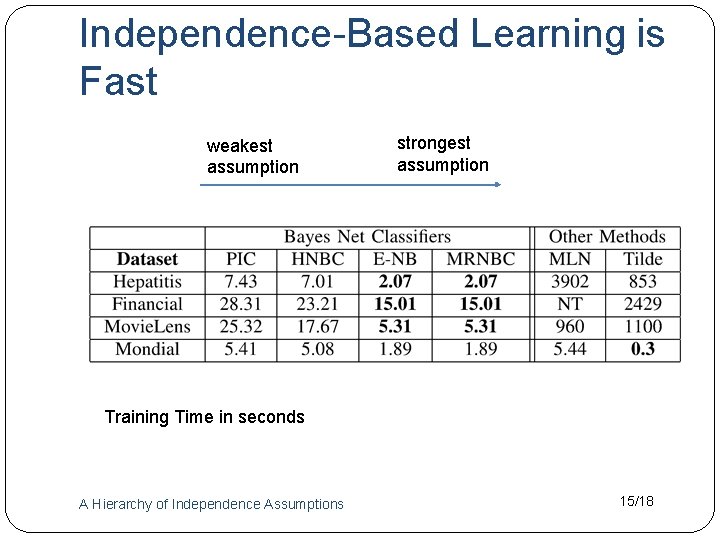 Independence-Based Learning is Fast

weakest assumption

strongest assumption

| | Bayes Net Classifiers | | | | Other Methods | |
|---|---|---|---|---|---|---|
| **Dataset** | PIC | HNBC | E-NB | MRNBC | MLN | Tilde |
| Hepatitis | 7.43 | 7.01 | **2.07** | **2.07** | 3902 | 853 |
| Financial | 28.31 | 23.21 | **15.01** | **15.01** | NT | 2429 |
| MovieLens | 25.32 | 17.67 | **5.31** | **5.31** | 960 | 1100 |
| Mondial | 5.41 | 5.08 | 1.89 | 1.89 | 5.44 | **0.3** |

Training Time in seconds

A Hierarchy of Independence Assumptions

15/18